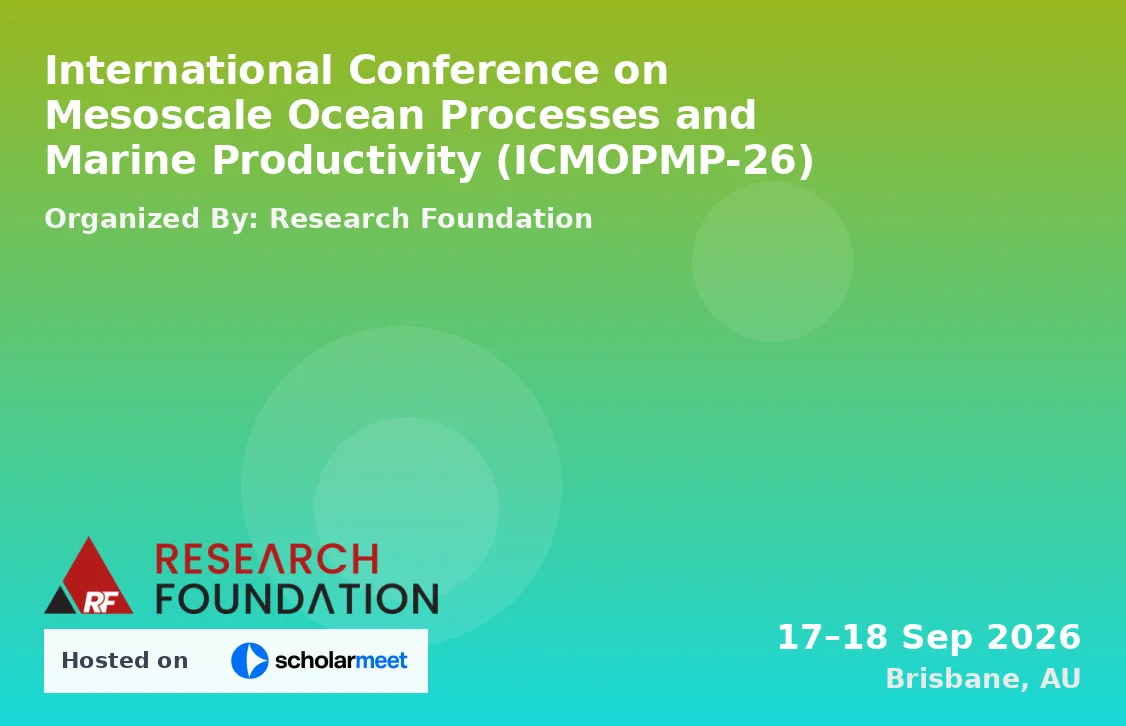 International Conference on Mesoscale Ocean Processes and Marine Productivity (ICMOPMP-26)

Organized By: Research Foundation

RF RESEARCH FOUNDATION

Hosted on scholarmeet

17–18 Sep 2026
Brisbane, AU